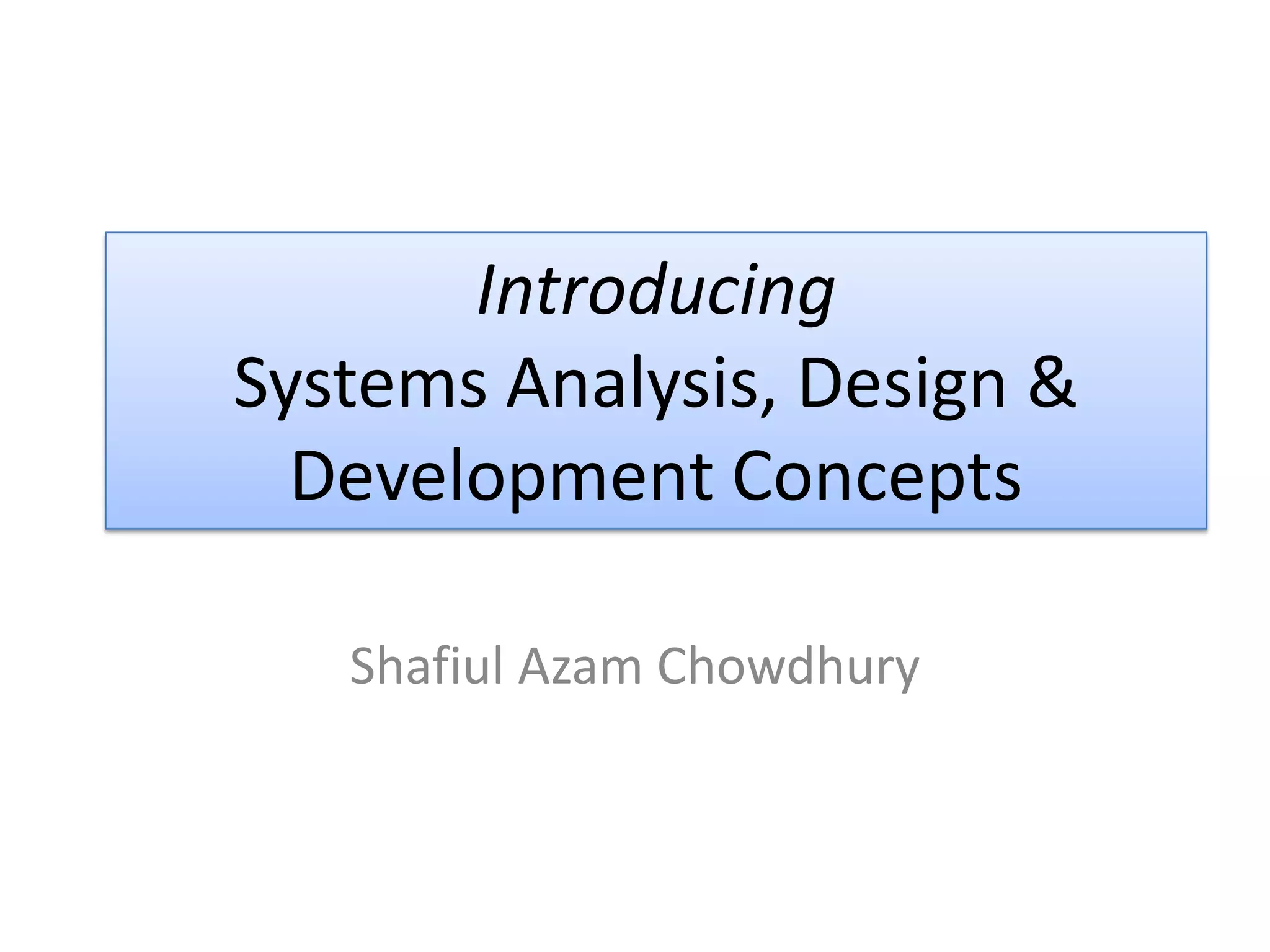 Introducing
Systems Analysis, Design & Development Concepts

Shafiul Azam Chowdhury